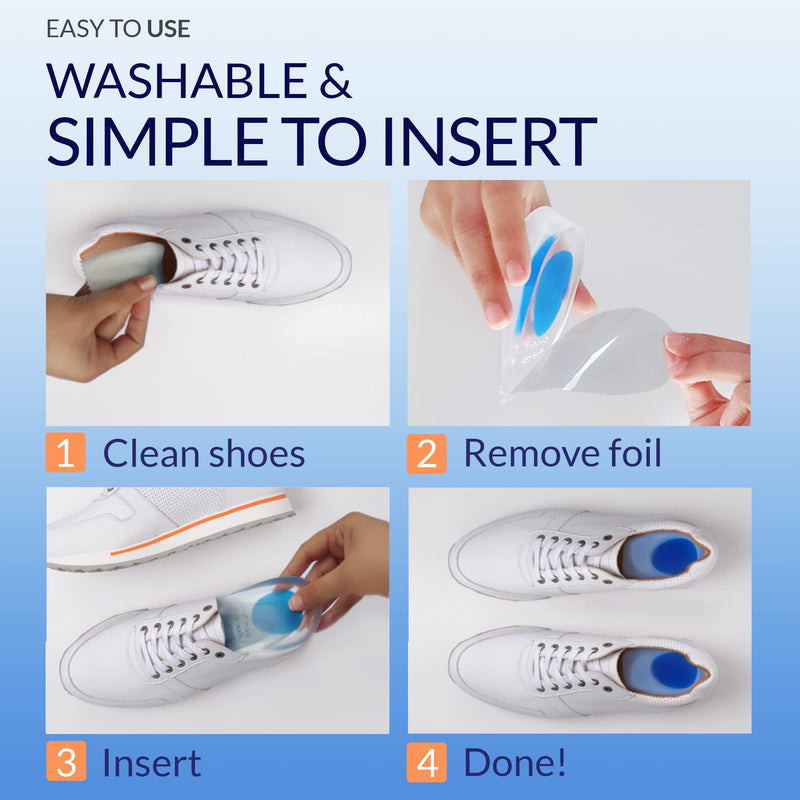 EASY TO USE

WASHABLE & SIMPLE TO INSERT

1 Clean shoes

2 Remove foil

3 Insert

4 Done!